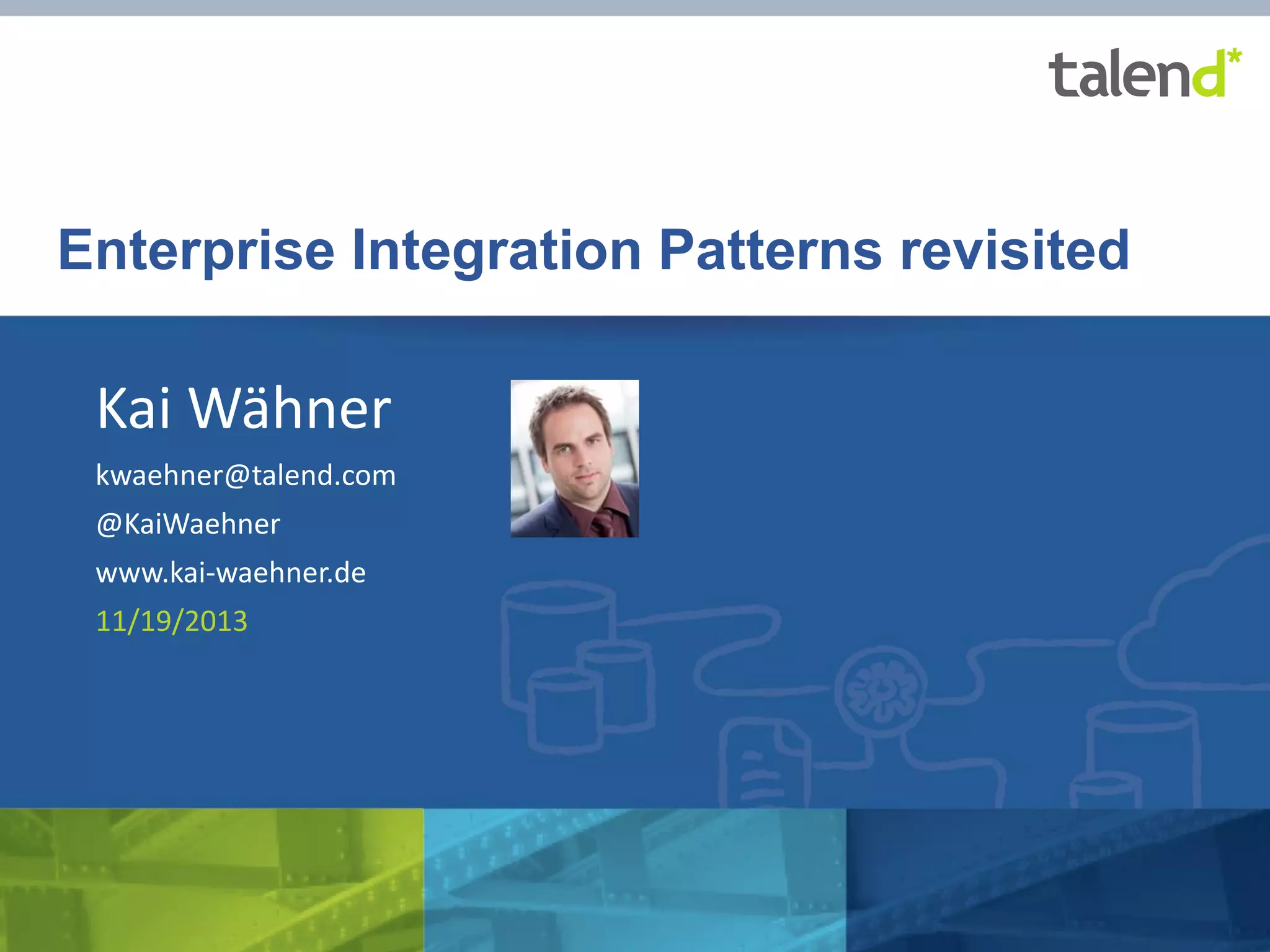 talend*

Enterprise Integration Patterns revisited

Kai Wähner

kwaehner@talend.com

@KaiWaehner

www.kai-waehner.de

11/19/2013